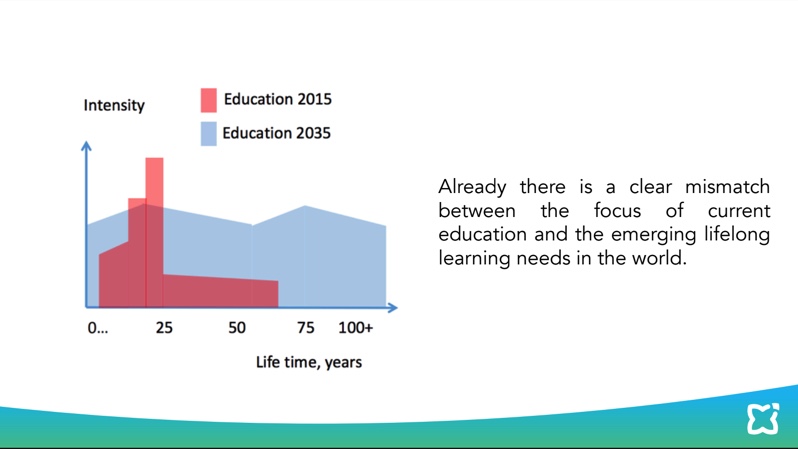 Intensity

Education 2015

Education 2035

0... 25 50 75 100+

Life time, years

Already there is a clear mismatch between the focus of current education and the emerging lifelong learning needs in the world.